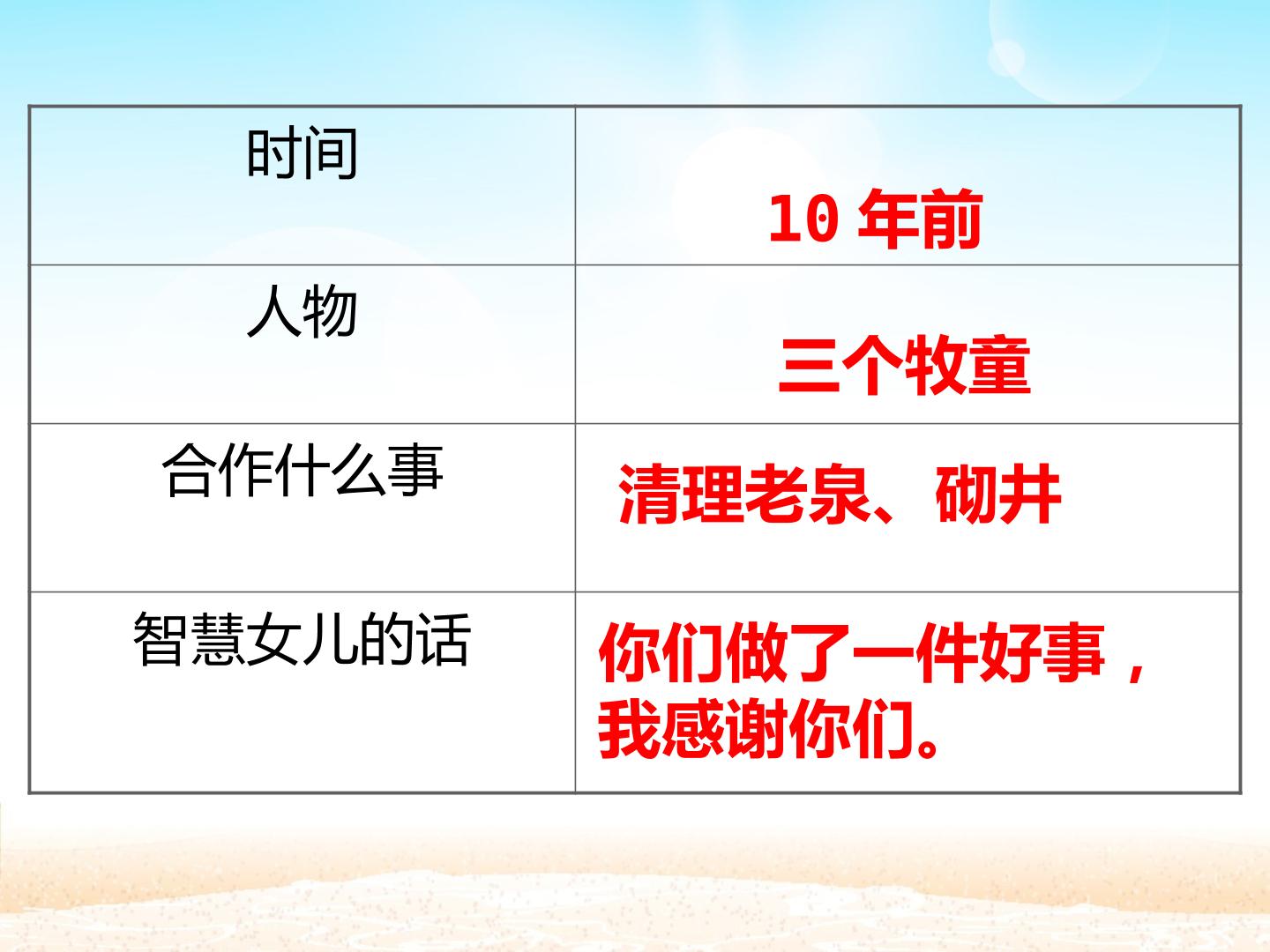 | 时间 | 10 年前 |
|---|---|
| 人物 | 三个牧童 |
| 合作什么事 | 清理老泉、砌井 |
| 智慧女儿的话 | 你们做了一件好事，我感谢你们。 |